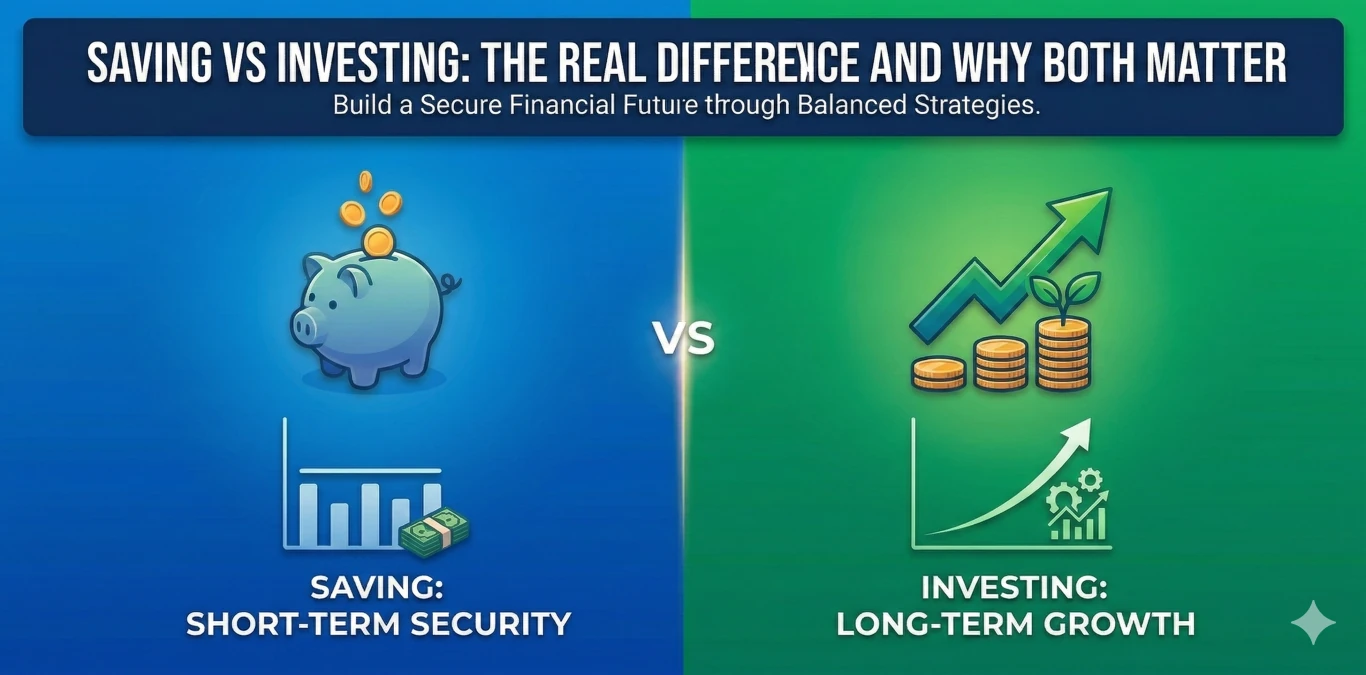 SAVING VS INVESTING: THE REAL DIFFERENCE AND WHY BOTH MATTER
Build a Secure Financial Future through Balanced Strategies.

VS

SAVING:
SHORT-TERM SECURITY

INVESTING:
LONG-TERM GROWTH